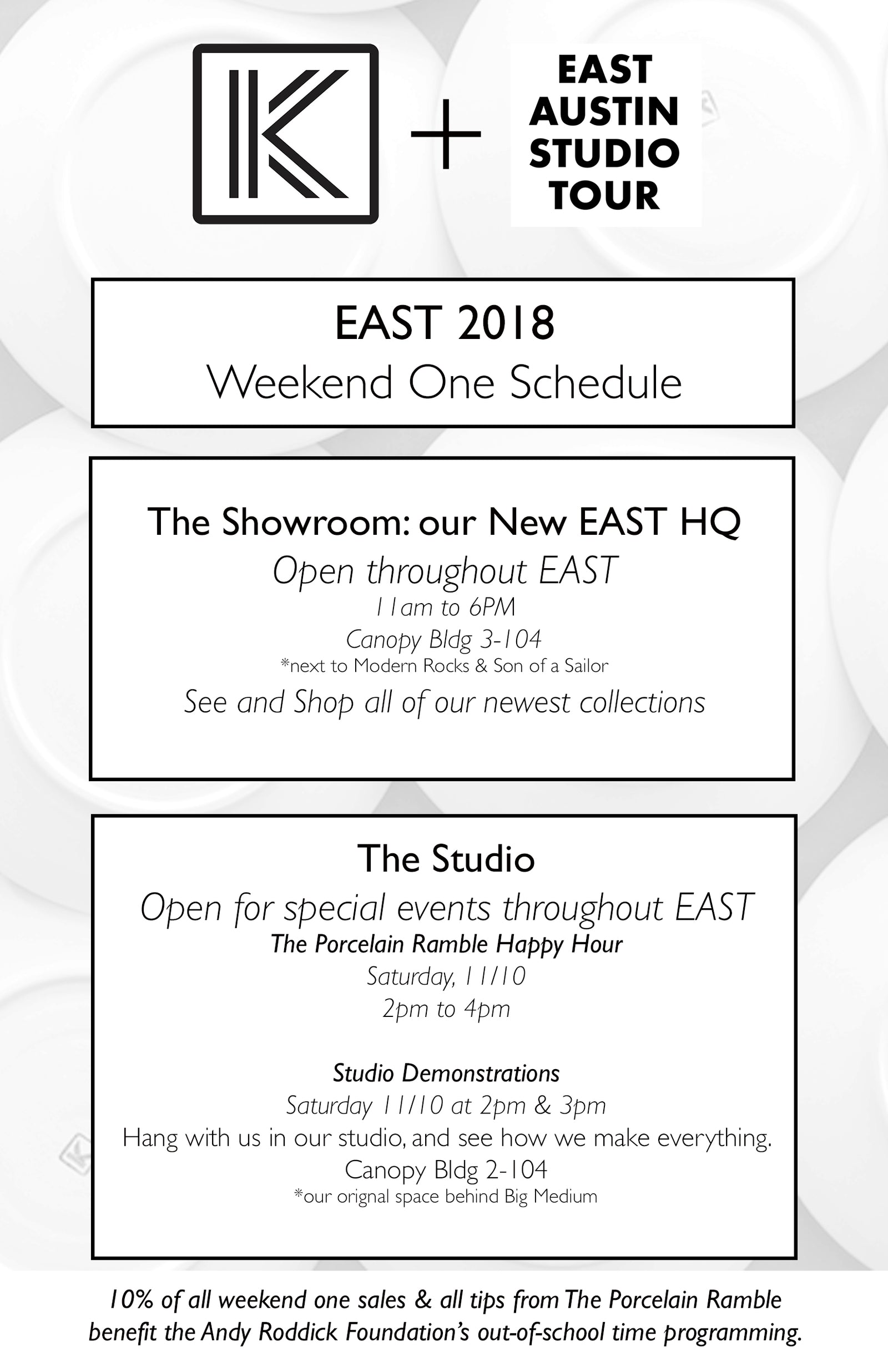 K + EAST AUSTIN STUDIO TOUR

EAST 2018
Weekend One Schedule

The Showroom: our New EAST HQ
Open throughout EAST
11am to 6PM
Canopy Bldg 3-104
*next to Modern Rocks & Son of a Sailor
See and Shop all of our newest collections

The Studio
Open for special events throughout EAST
The Porcelain Ramble Happy Hour
Saturday, 11/10
2pm to 4pm

Studio Demonstrations
Saturday 11/10 at 2pm & 3pm
Hang with us in our studio, and see how we make everything.
Canopy Bldg 2-104
*our orignal space behind Big Medium

10% of all weekend one sales & all tips from The Porcelain Ramble benefit the Andy Roddick Foundation's out-of-school time programming.